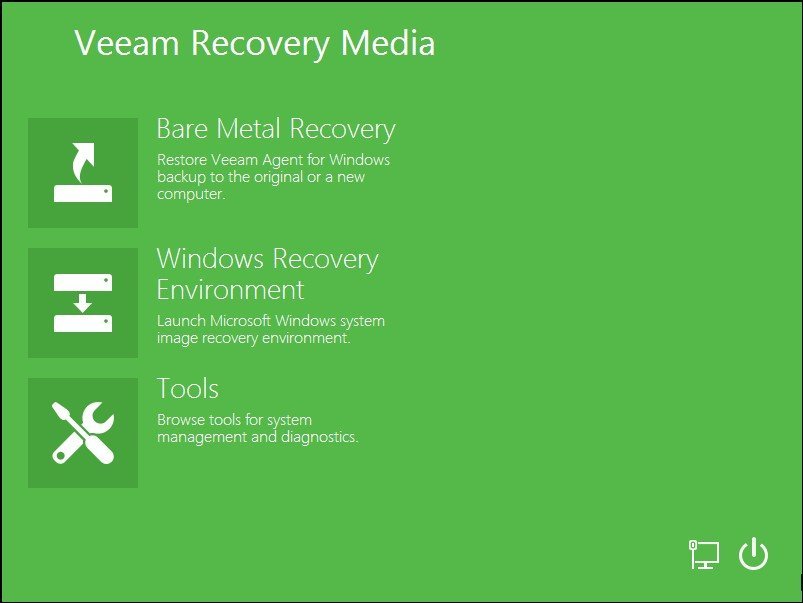 Veeam Recovery Media

Bare Metal Recovery

Restore Veeam Agent for Windows backup to the original or a new computer.

Windows Recovery Environment

Launch Microsoft Windows system image recovery environment.

Tools

Browse tools for system management and diagnostics.